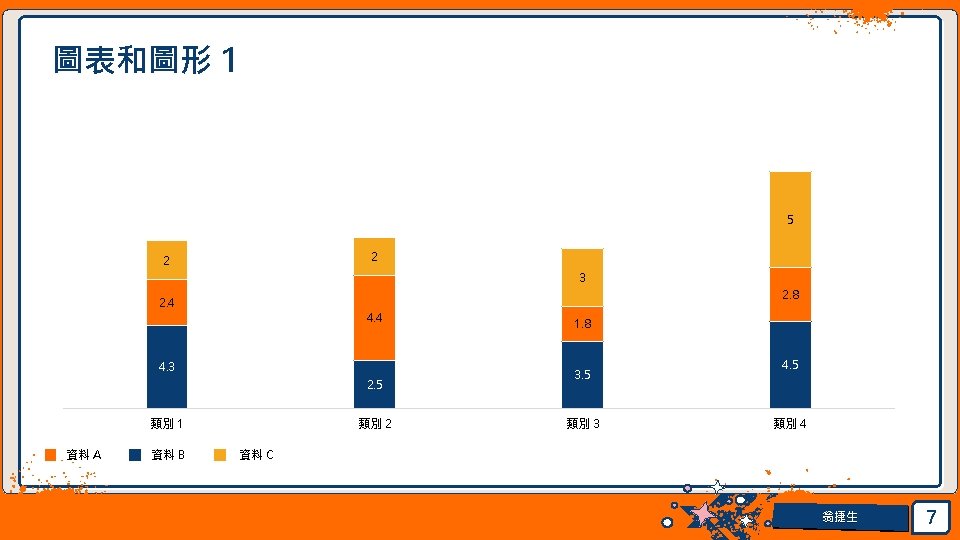 圖表和圖形 1

2
2.4
4.3

2
4.4
2.5

3
1.8
3.5

5
2.8
4.5

類別 1
類別 2
類別 3
類別 4

資料 A
資料 B
資料 C

翁捷生

7